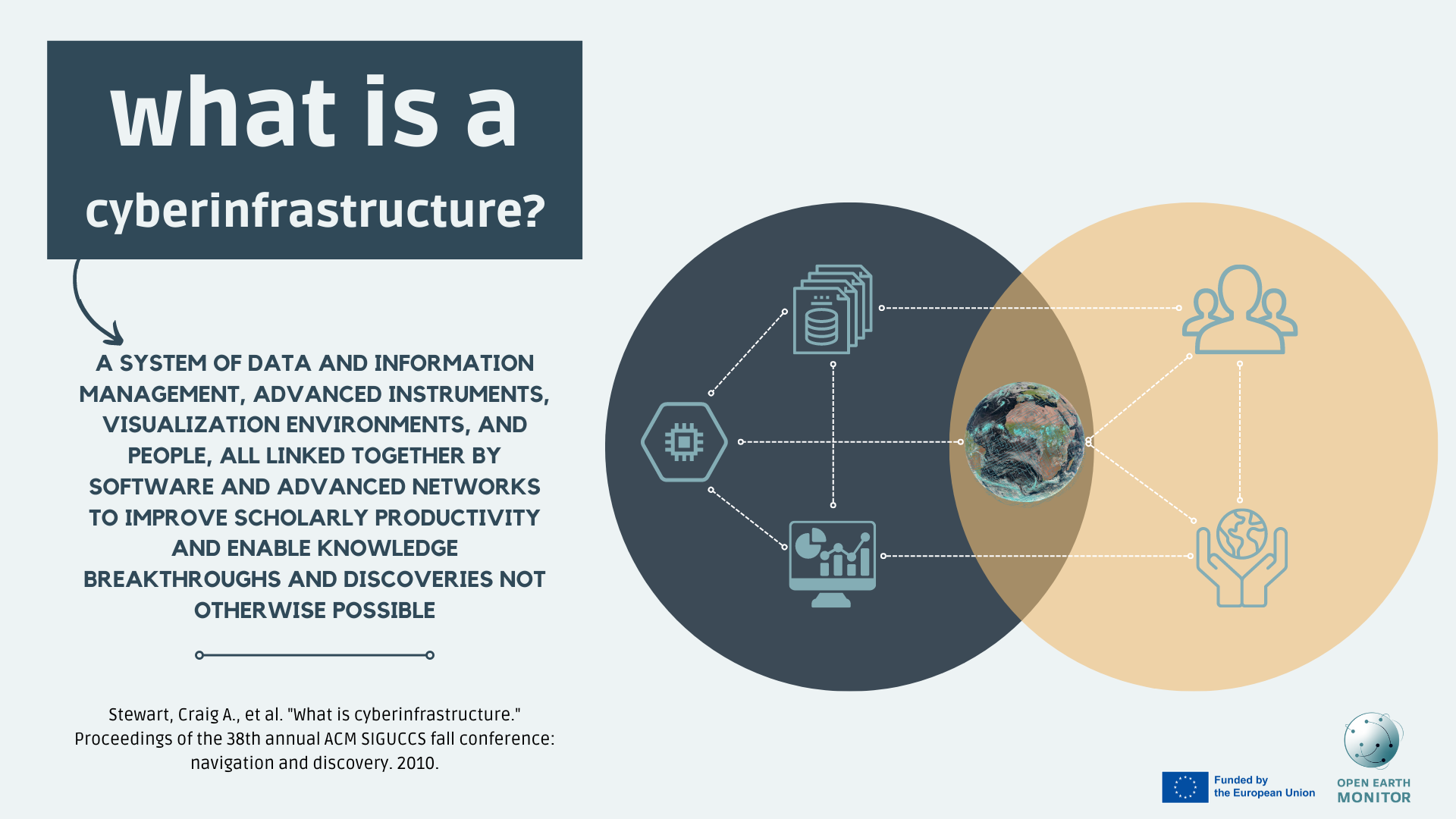 what is a cyberinfrastructure?

A SYSTEM OF DATA AND INFORMATION MANAGEMENT, ADVANCED INSTRUMENTS, VISUALIZATION ENVIRONMENTS, AND PEOPLE, ALL LINKED TOGETHER BY SOFTWARE AND ADVANCED NETWORKS TO IMPROVE SCHOLARLY PRODUCTIVITY AND ENABLE KNOWLEDGE BREAKTHROUGHS AND DISCOVERIES NOT OTHERWISE POSSIBLE

Stewart, Craig A., et al. "What is cyberinfrastructure." Proceedings of the 38th annual ACM SIGUCCS fall conference: navigation and discovery. 2010.

Funded by the European Union

OPEN EARTH MONITOR